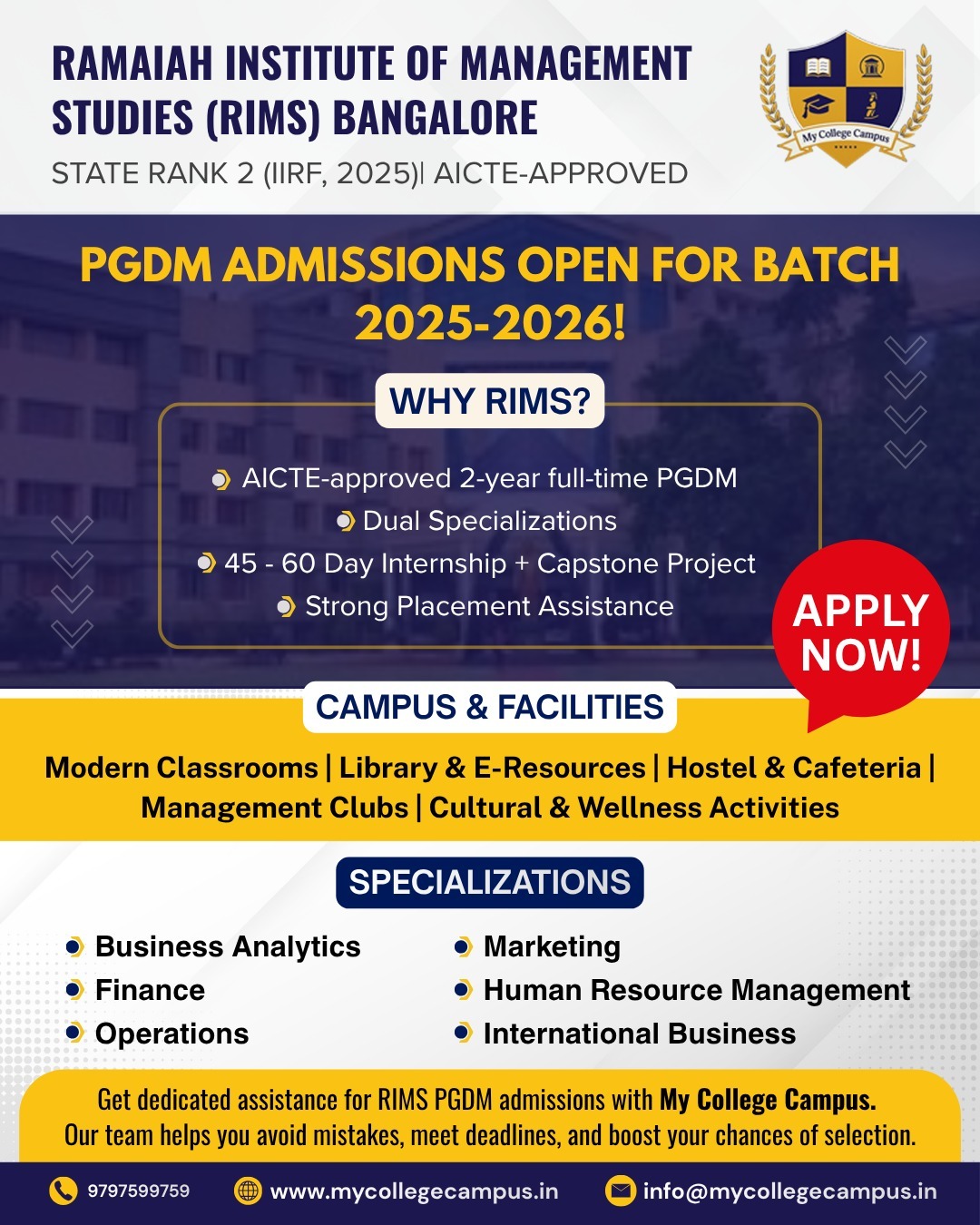 RAMAIAH INSTITUTE OF MANAGEMENT STUDIES (RIMS) BANGALORE

STATE RANK 2 (IIRF, 2025)| AICTE-APPROVED

My College Campus

PGDM ADMISSIONS OPEN FOR BATCH 2025-2026!

WHY RIMS?

AICTE-approved 2-year full-time PGDM
Dual Specializations
45 - 60 Day Internship + Capstone Project
Strong Placement Assistance

APPLY NOW!

CAMPUS & FACILITIES

Modern Classrooms | Library & E-Resources | Hostel & Cafeteria | Management Clubs | Cultural & Wellness Activities

SPECIALIZATIONS

Business Analytics
Finance
Operations

Marketing
Human Resource Management
International Business

Get dedicated assistance for RIMS PGDM admissions with My College Campus.
Our team helps you avoid mistakes, meet deadlines, and boost your chances of selection.

9797599759 www.mycollegecampus.in info@mycollegecampus.in